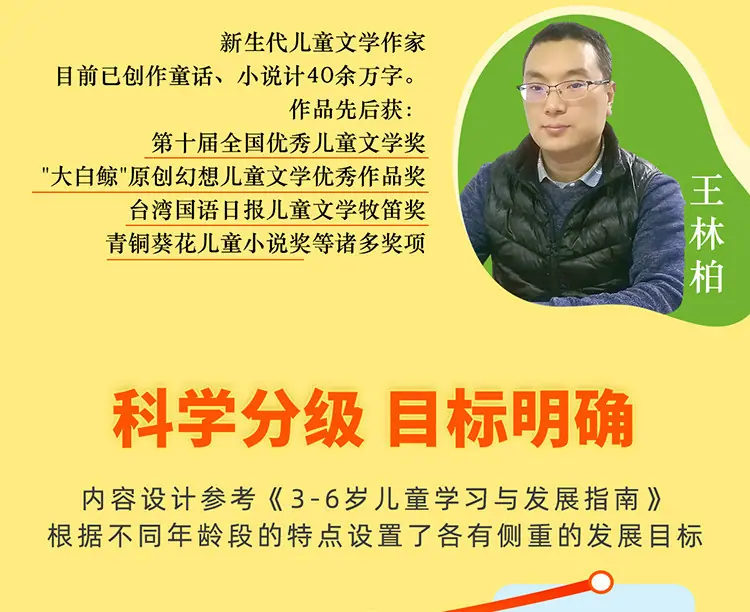 新生代儿童文学作家
目前已创作童话、小说计40余万字。
作品先后获:
第十届全国优秀儿童文学奖
"大白鲸"原创幻想儿童文学优秀作品奖
台湾国语日报儿童文学牧笛奖
青铜葵花儿童小说奖等诸多奖项

王林柏

科学分级 目标明确

内容设计参考《3-6岁儿童学习与发展指南》
根据不同年龄段的特点设置了各有侧重的发展目标